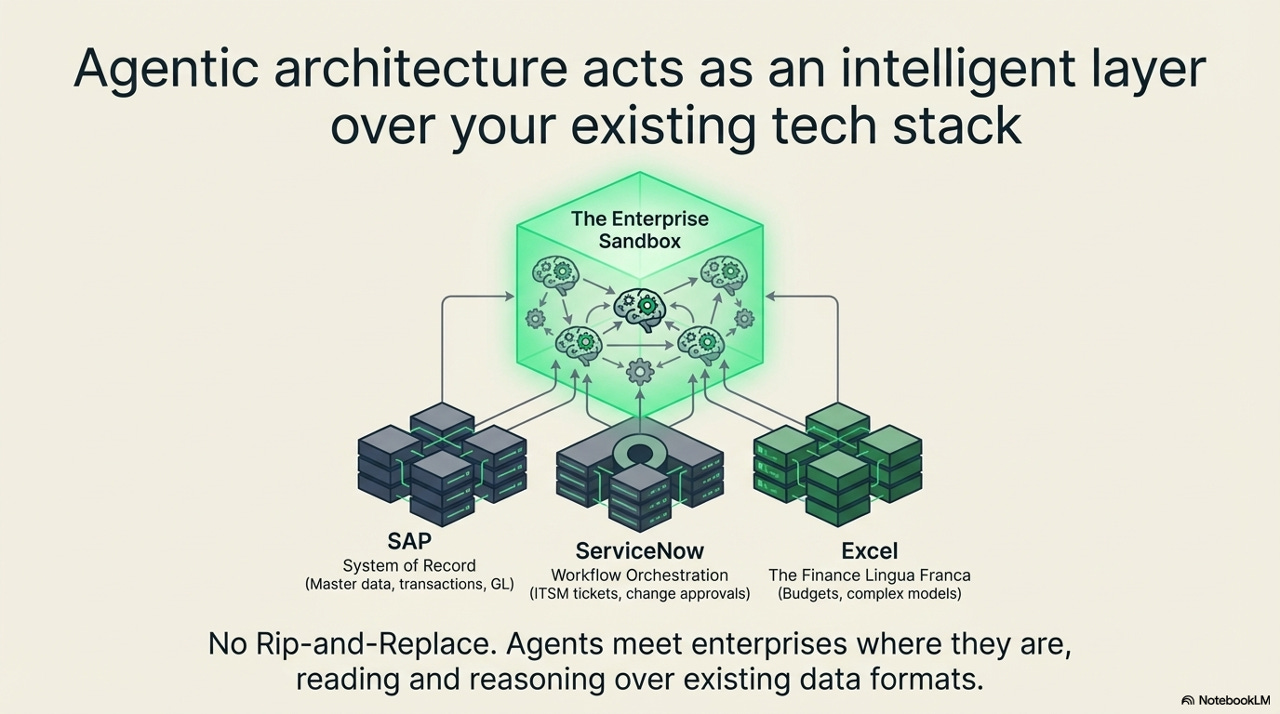 Agentic architecture acts as an intelligent layer over your existing tech stack

The Enterprise Sandbox

SAP
System of Record
(Master data, transactions, GL)

ServiceNow
Workflow Orchestration
(ITSM tickets, change approvals)

Excel
The Finance Lingua Franca
(Budgets, complex models)

No Rip-and-Replace. Agents meet enterprises where they are, reading and reasoning over existing data formats.

NotebookLM